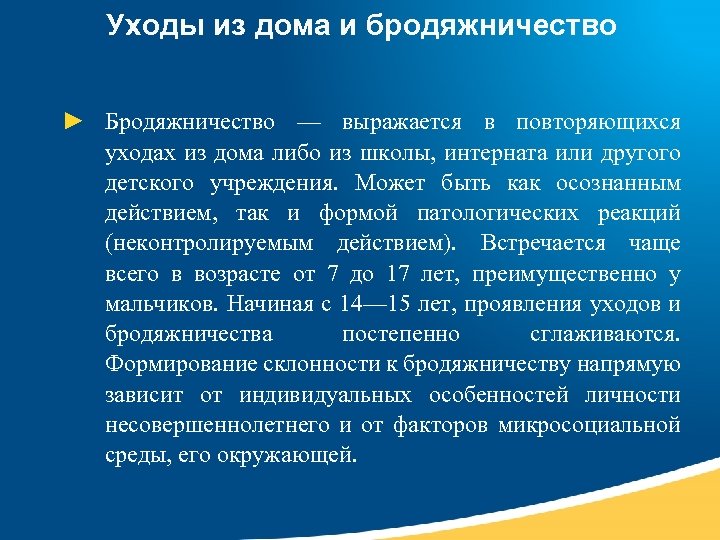 Уходы из дома и бродяжничество

Бродяжничество — выражается в повторяющихся уходах из дома либо из школы, интерната или другого детского учреждения. Может быть как осознанным действием, так и формой патологических реакций (неконтролируемым действием). Встречается чаще всего в возрасте от 7 до 17 лет, преимущественно у мальчиков. Начиная с 14—15 лет, проявления уходов и бродяжничества постепенно сглаживаются. Формирование склонности к бродяжничеству напрямую зависит от индивидуальных особенностей личности несовершеннолетнего и от факторов микросоциальной среды, его окружающей.